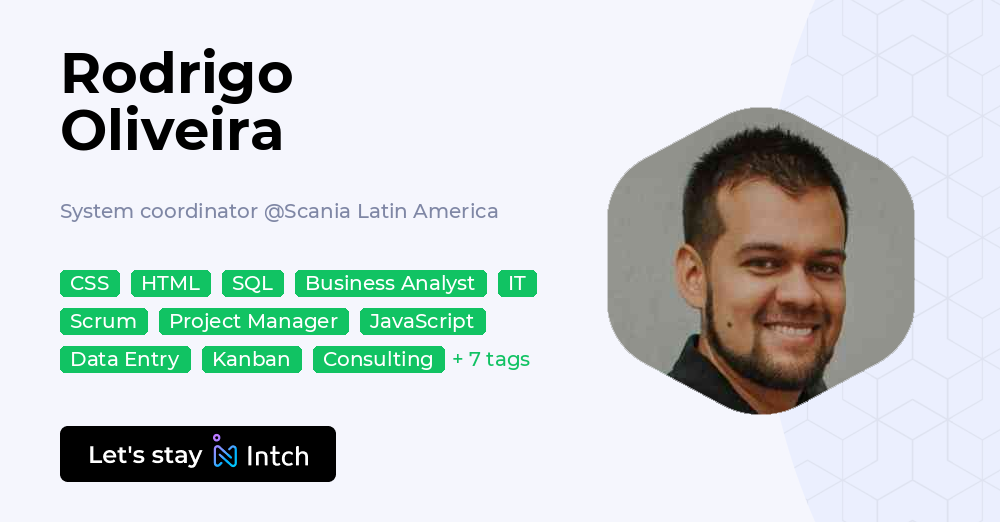 Rodrigo
Oliveira

System coordinator @Scania Latin America

CSS HTML SQL Business Analyst IT
Scrum Project Manager JavaScript
Data Entry Kanban Consulting + 7 tags

Let's stay Intch